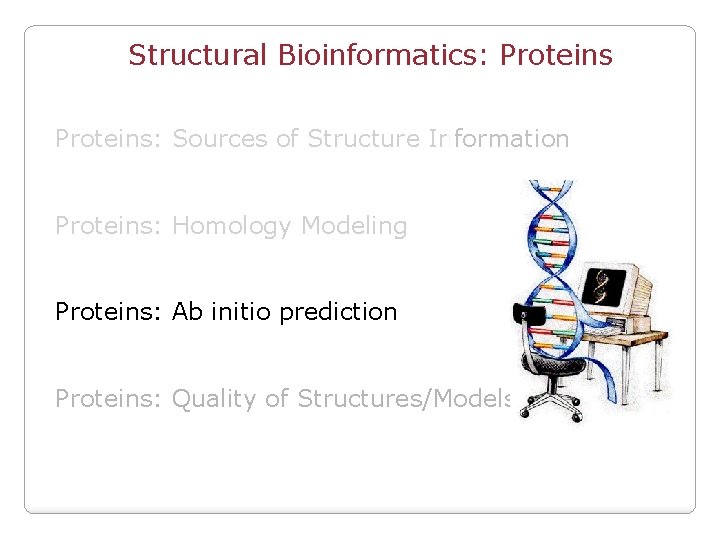 Structural Bioinformatics: Proteins

Proteins: Sources of Structure Information

Proteins: Homology Modeling

Proteins: Ab initio prediction

Proteins: Quality of Structures/Models